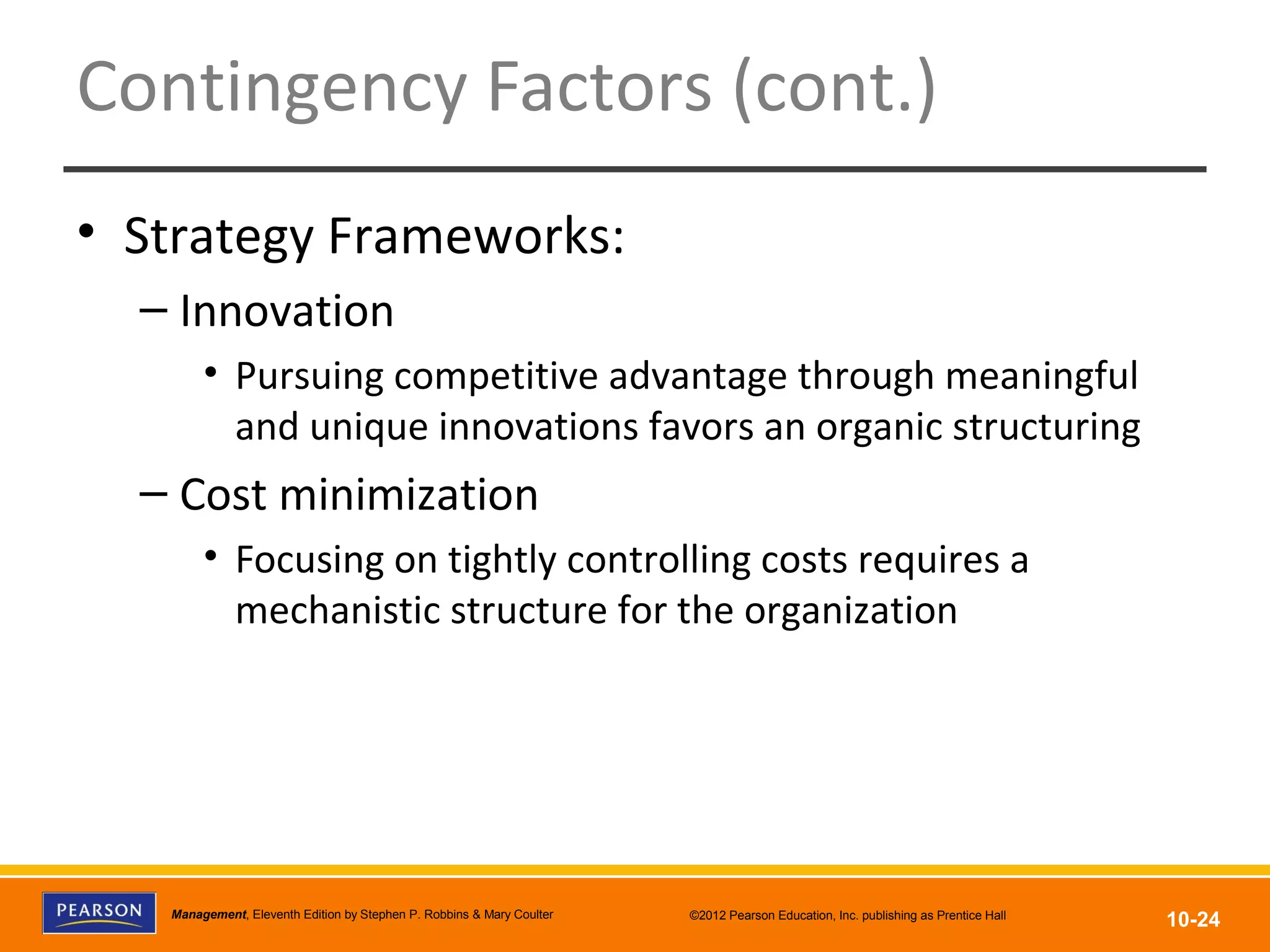 Contingency Factors (cont.)

• Strategy Frameworks:

– Innovation

• Pursuing competitive advantage through meaningful and unique innovations favors an organic structuring

– Cost minimization

• Focusing on tightly controlling costs requires a mechanistic structure for the organization

PEARSON

Management, Eleventh Edition by Stephen P. Robbins & Mary Coulter

©2012 Pearson Education, Inc. publishing as Prentice Hall

10-24